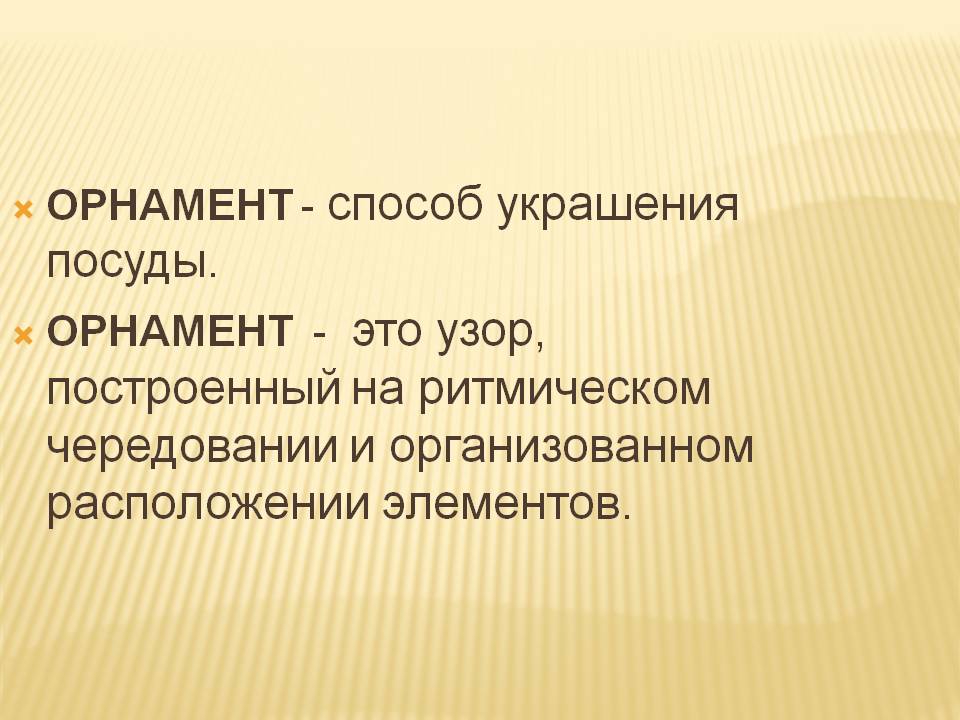 ОРНАМЕНТ - способ украшения посуды.

ОРНАМЕНТ - это узор, построенный на ритмическом чередовании и организованном расположении элементов.